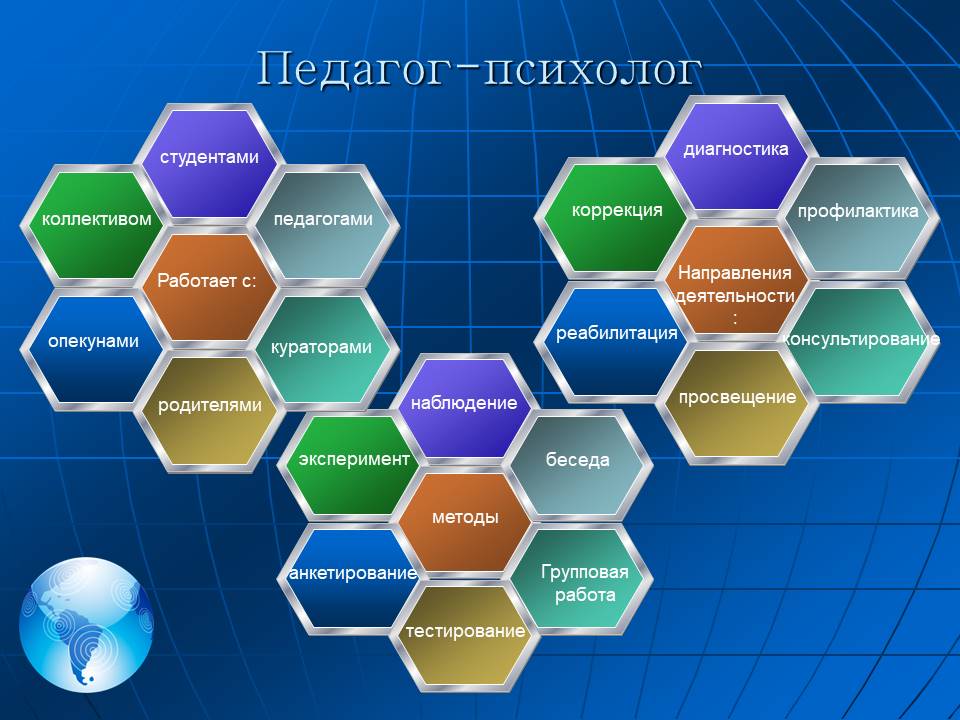 Педагог-психолог

студентами

коллективом

педагогами

Работает с:

опекунами

кураторами

родителями

диагностика

коррекция

профилактика

Направления деятельности :

реабилитация

консультирование

просвещение

наблюдение

эксперимент

беседа

методы

анкетирование

Групповая работа

тестирование